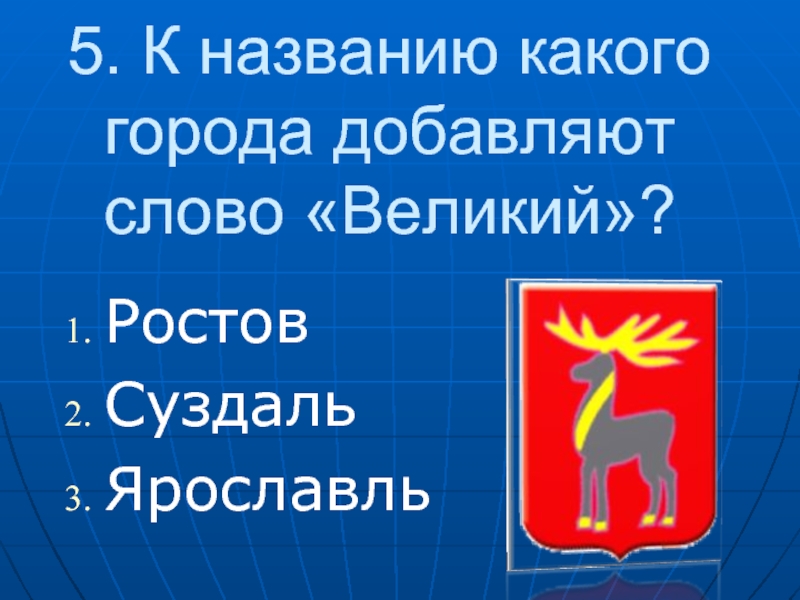 5. К названию какого города добавляют слово «Великий»?

1. Ростов
2. Суздаль
3. Ярославль